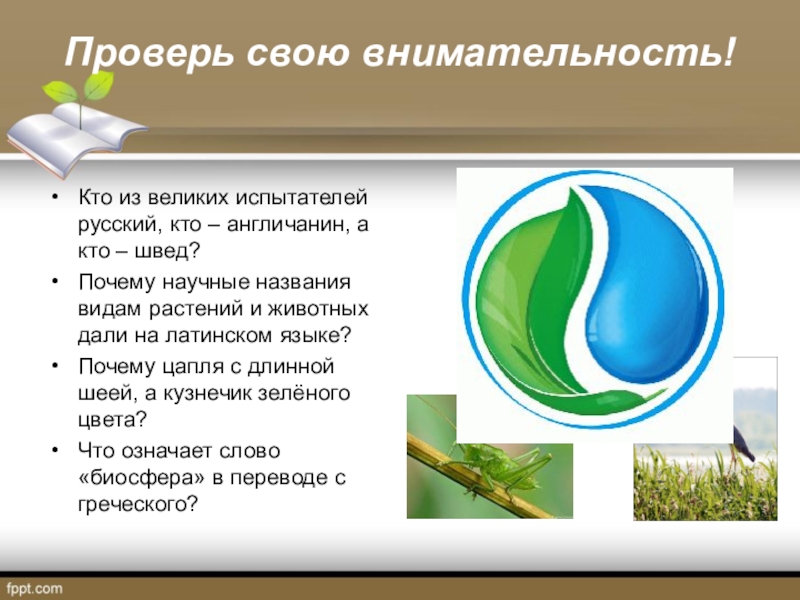 Проверь свою внимательность!

• Кто из великих испытателей русский, кто – англичанин, а кто – швед?
• Почему научные названия видам растений и животных дали на латинском языке?
• Почему цапля с длинной шеей, а кузнечик зелёного цвета?
• Что означает слово «биосфера» в переводе с греческого?

fppt.com